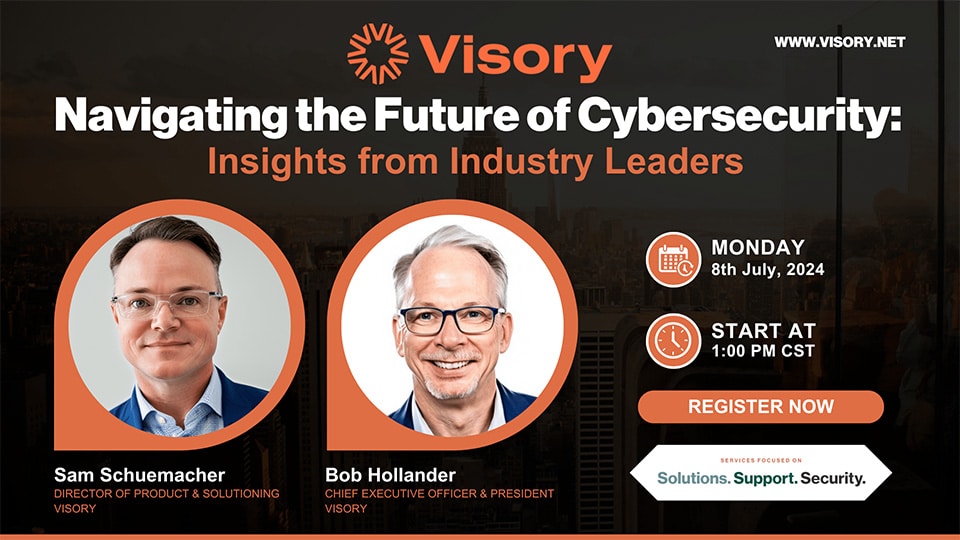 Visory

WWW.VISORY.NET

Navigating the Future of Cybersecurity:
Insights from Industry Leaders

MONDAY
8th July, 2024

START AT
1:00 PM CST

REGISTER NOW

SERVICES FOCUSED ON
Solutions. Support. Security.

Sam Schuemacher
DIRECTOR OF PRODUCT & SOLUTIONING
VISORY

Bob Hollander
CHIEF EXECUTIVE OFFICER & PRESIDENT
VISORY